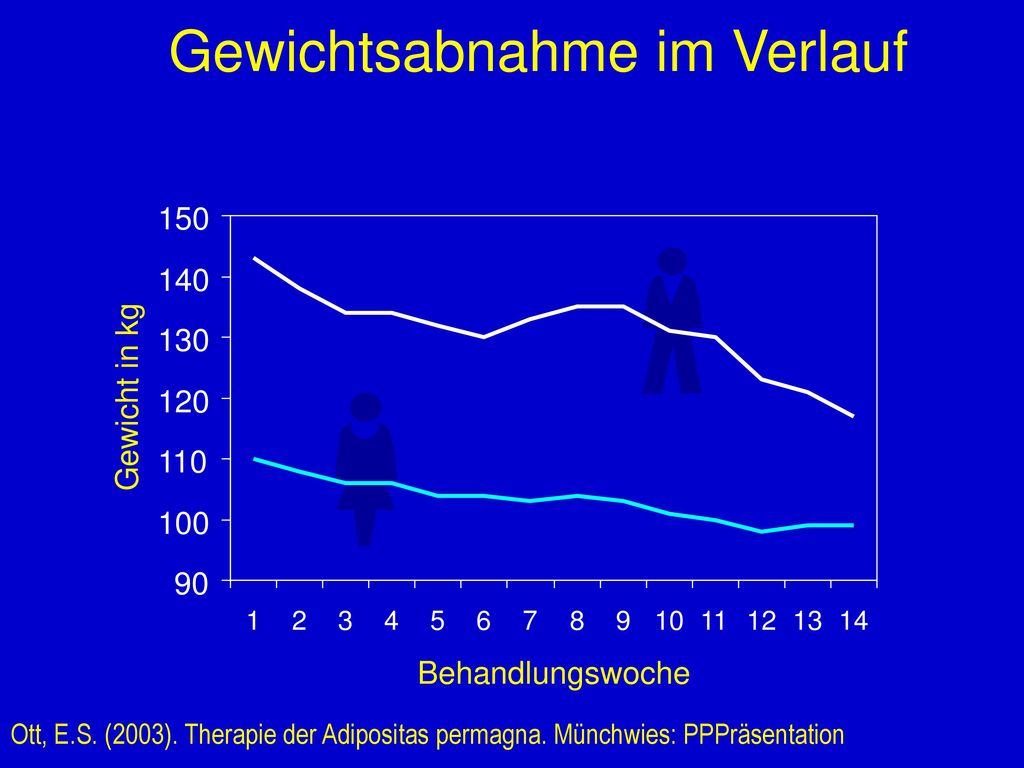 Gewichtsabnahme im Verlauf

Gewicht in kg

150
140
130
120
110
100
90

1 2 3 4 5 6 7 8 9 10 11 12 13 14

Behandlungswoche

Ott, E.S. (2003). Therapie der Adipositas permagna. Münchwies: PPPräsentation